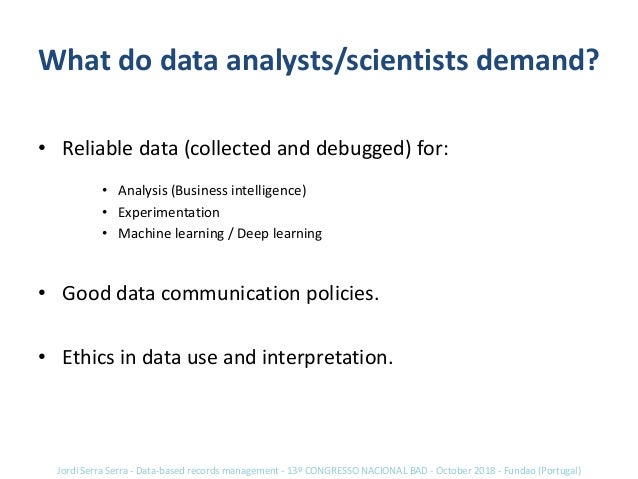 What do data analysts/scientists demand?

• Reliable data (collected and debugged) for:

• Analysis (Business intelligence)
• Experimentation
• Machine learning / Deep learning

• Good data communication policies.

• Ethics in data use and interpretation.

Jordi Serra Serra - Data-based records management - 13º CONGRESSO NACIONAL BAD - October 2018 - Fundao (Portugal)